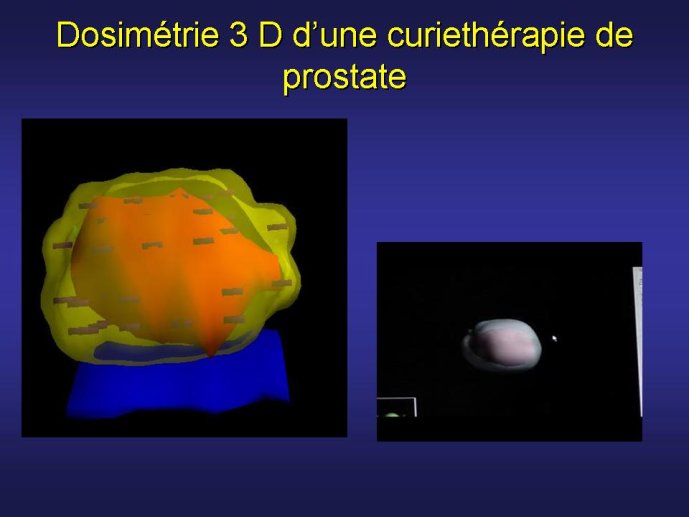 Dosimétrie 3 D d’une curiethérapie de prostate